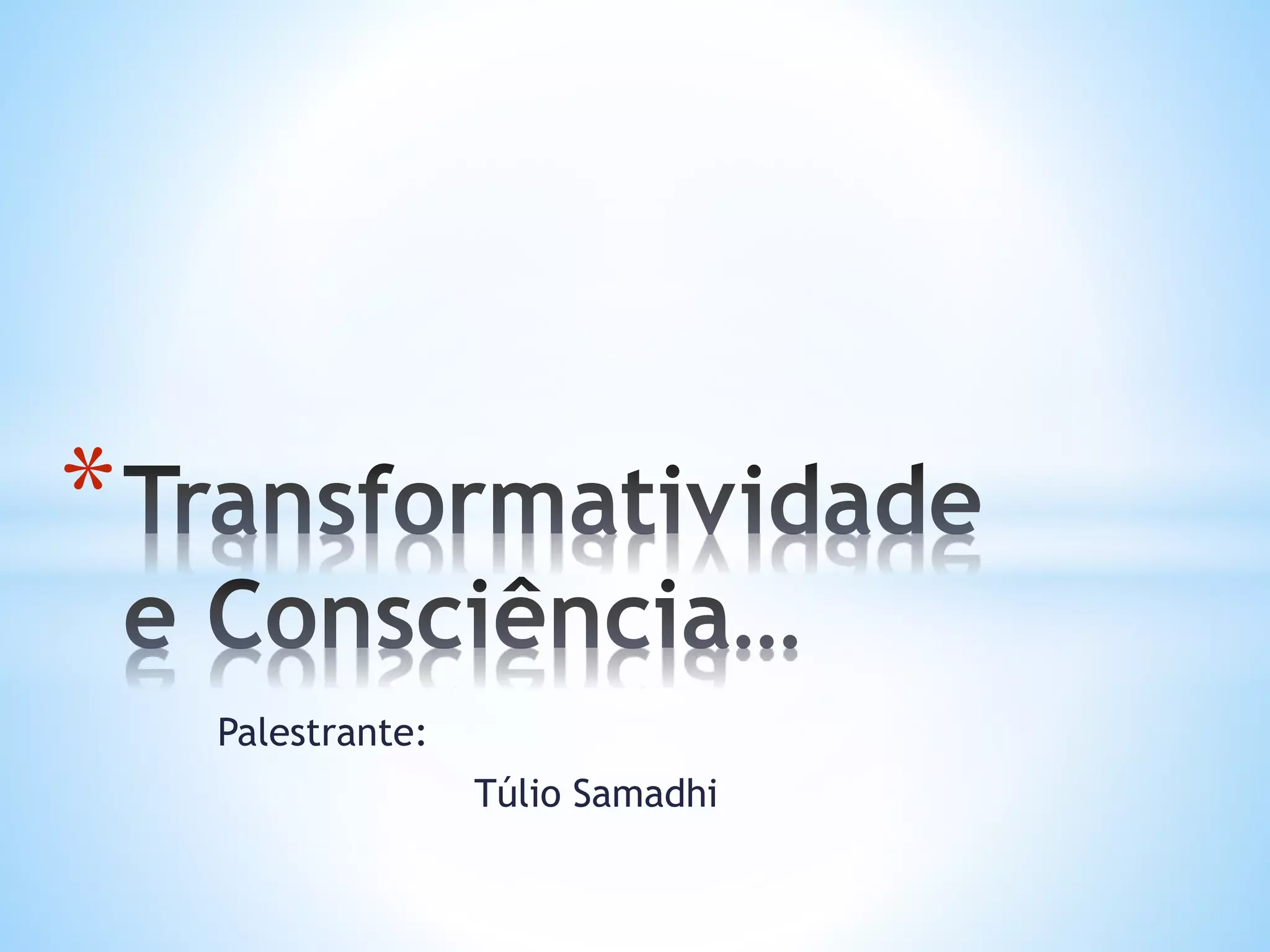 *Transformatividade e Consciência...

Palestrante:

Túlio Samadhi